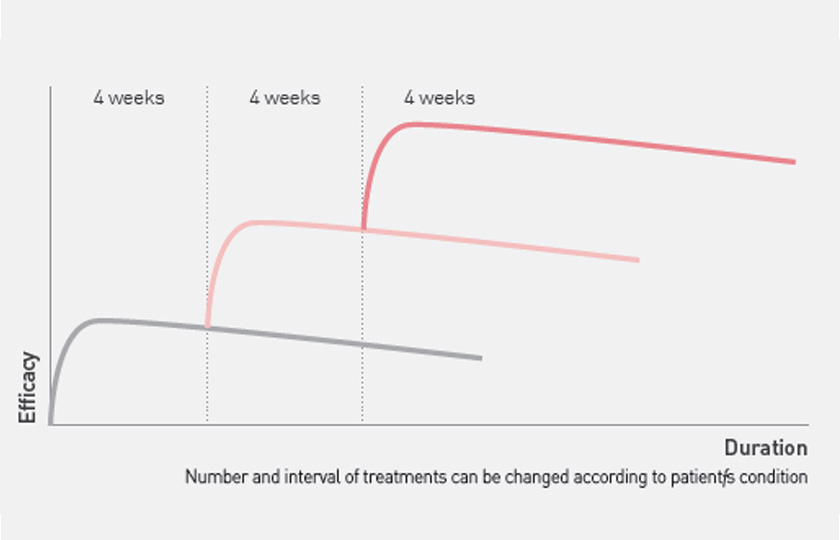 4 weeks

4 weeks

4 weeks

Efficacy

Duration

Number and interval of treatments can be changed according to patient's condition